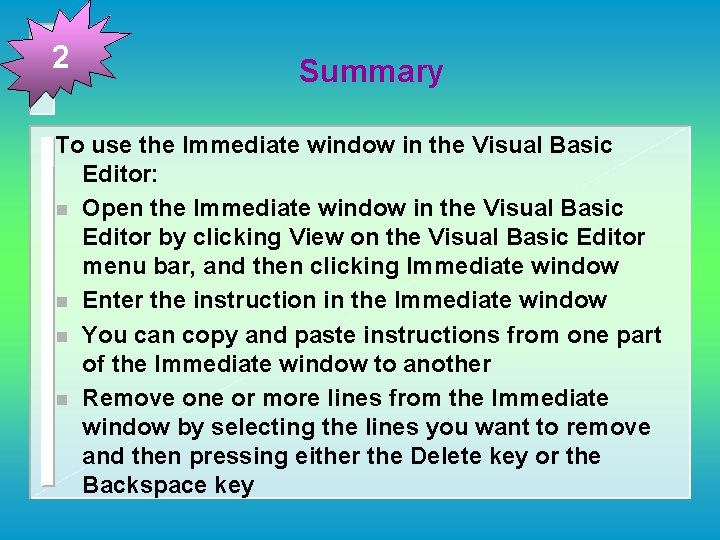 2

Summary

To use the Immediate window in the Visual Basic Editor:

- Open the Immediate window in the Visual Basic Editor by clicking View on the Visual Basic Editor menu bar, and then clicking Immediate window
- Enter the instruction in the Immediate window
- You can copy and paste instructions from one part of the Immediate window to another
- Remove one or more lines from the Immediate window by selecting the lines you want to remove and then pressing either the Delete key or the Backspace key